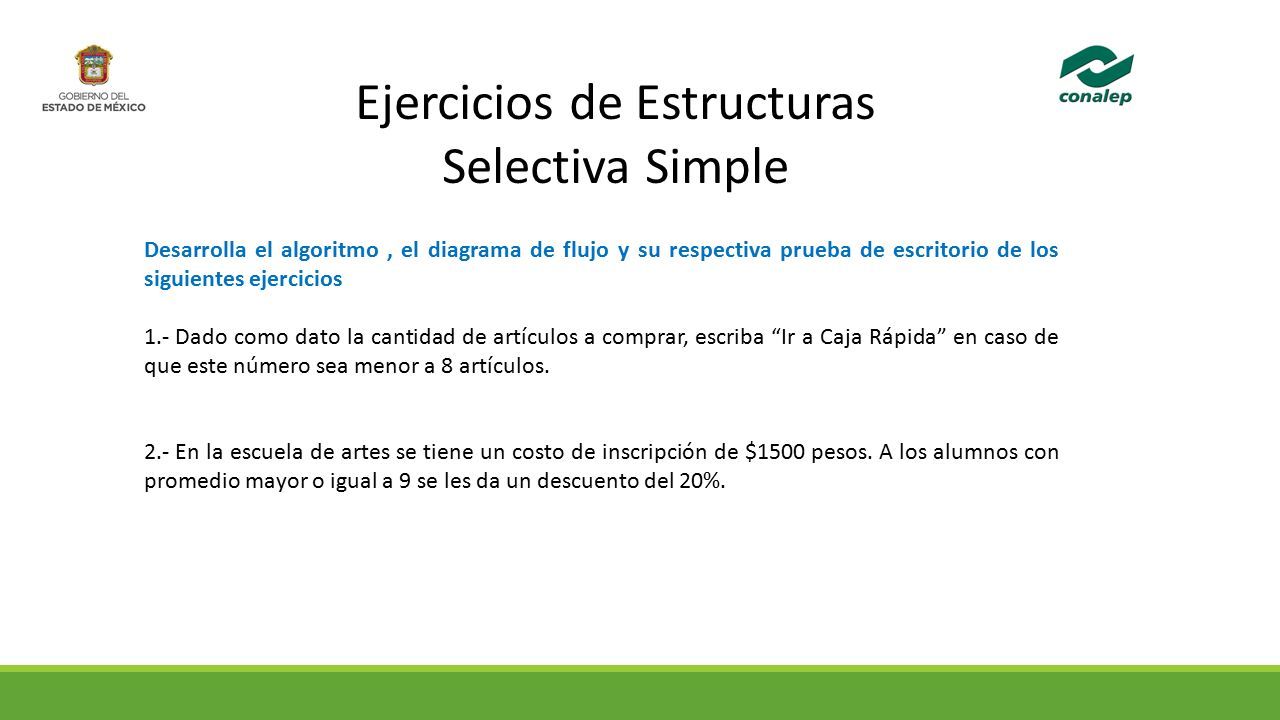 GOBIERNO DEL
ESTADO DE MÉXICO

conalep

Ejercicios de Estructuras
Selectiva Simple

Desarrolla el algoritmo , el diagrama de flujo y su respectiva prueba de escritorio de los siguientes ejercicios

1.- Dado como dato la cantidad de artículos a comprar, escriba “Ir a Caja Rápida” en caso de que este número sea menor a 8 artículos.

2.- En la escuela de artes se tiene un costo de inscripción de \$1500 pesos. A los alumnos con promedio mayor o igual a 9 se les da un descuento del 20%.